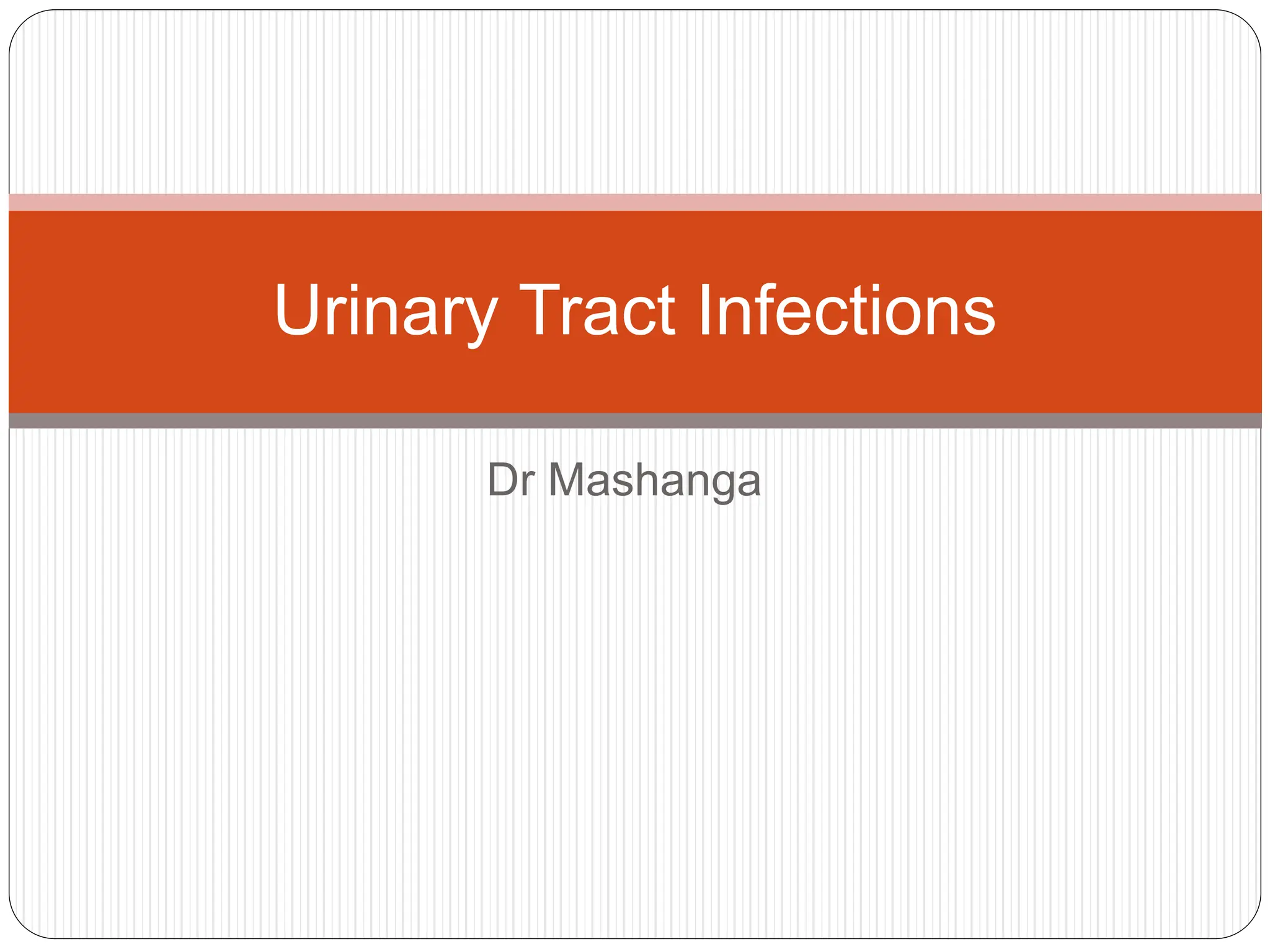 Urinary Tract Infections

Dr Mashanga